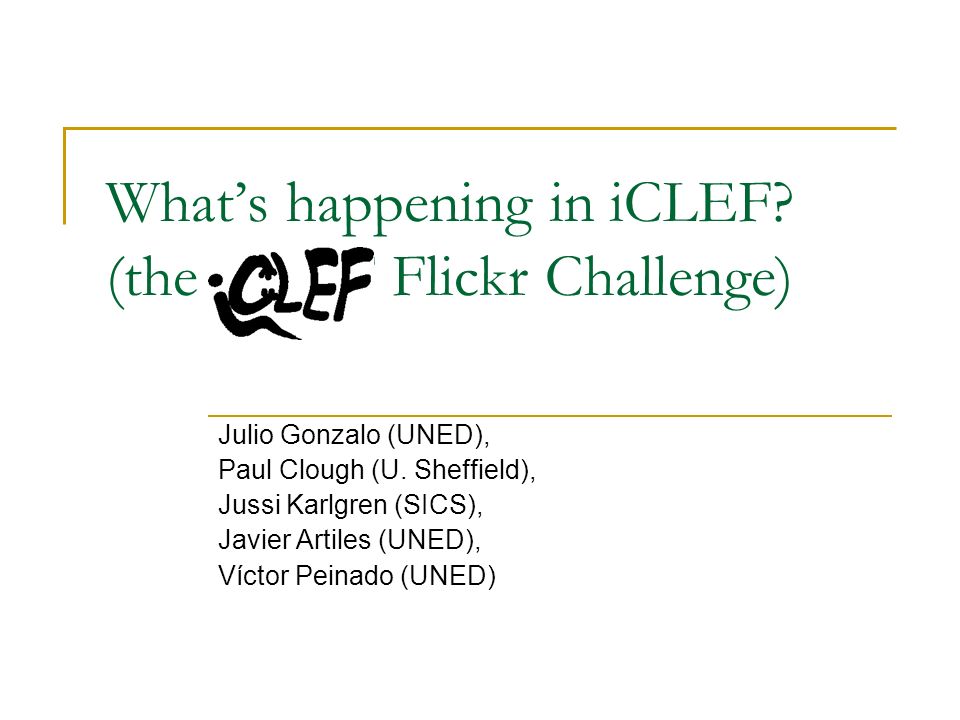 What's happening in iCLEF?
(the iCLEF Flickr Challenge)

Julio Gonzalo (UNED),
Paul Clough (U. Sheffield),
Jussi Karlgren (SICS),
Javier Artiles (UNED),
Víctor Peinado (UNED)